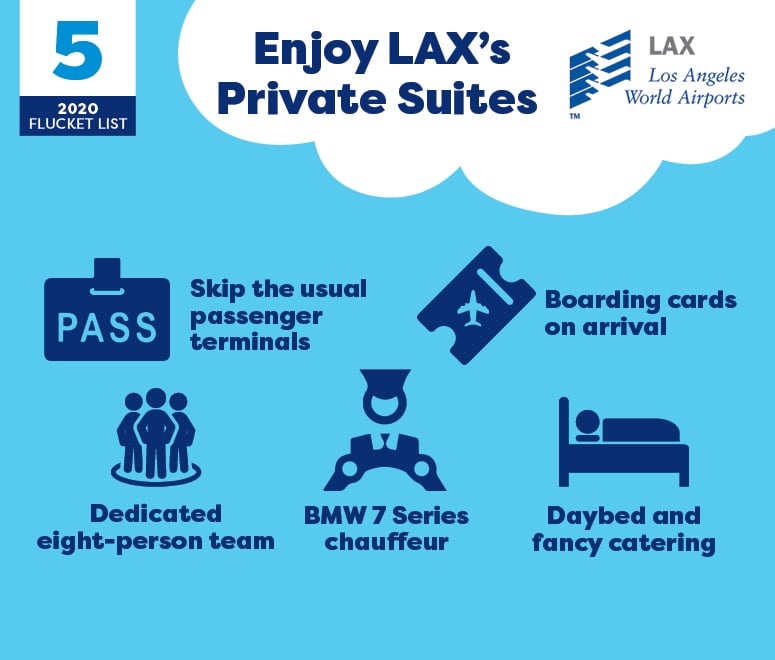 5

2020 FLUCKET LIST

Enjoy LAX's Private Suites

LAX
Los Angeles World Airports
™

PASS

Skip the usual passenger terminals

Boarding cards on arrival

Dedicated eight-person team

BMW 7 Series chauffeur

Daybed and fancy catering